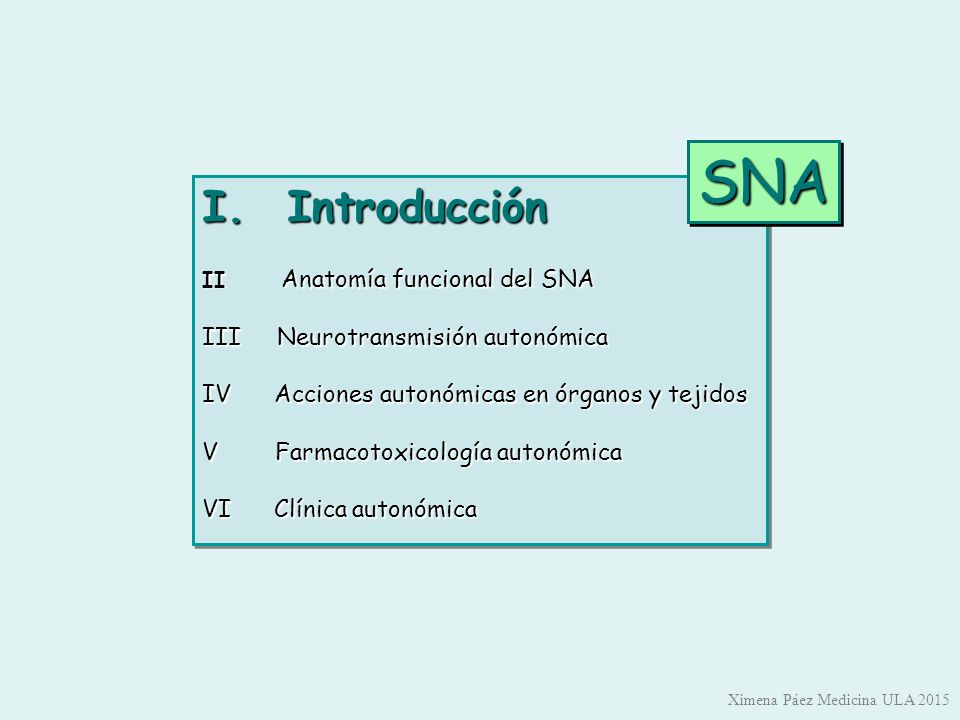 SNA

I. Introducción

II Anatomía funcional del SNA

III Neurotransmisión autonómica

IV Acciones autonómicas en órganos y tejidos

V Farmacotoxicología autonómica

VI Clínica autonómica

Ximena Páez Medicina ULA 2015